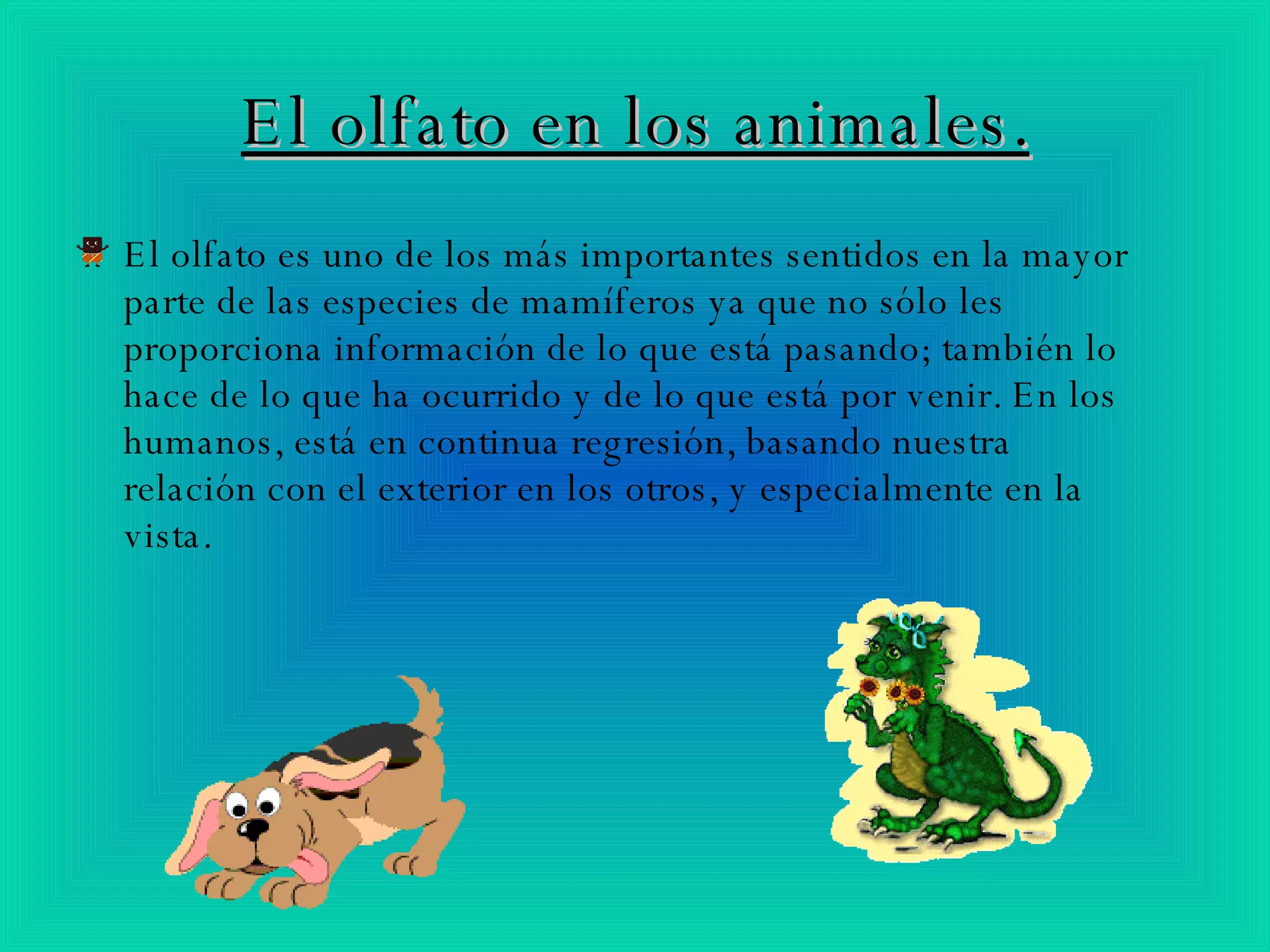 El olfato en los animales.

El olfato es uno de los más importantes sentidos en la mayor parte de las especies de mamíferos ya que no sólo les proporciona información de lo que está pasando; también lo hace de lo que ha ocurrido y de lo que está por venir. En los humanos, está en continua regresión, basando nuestra relación con el exterior en los otros, y especialmente en la vista.